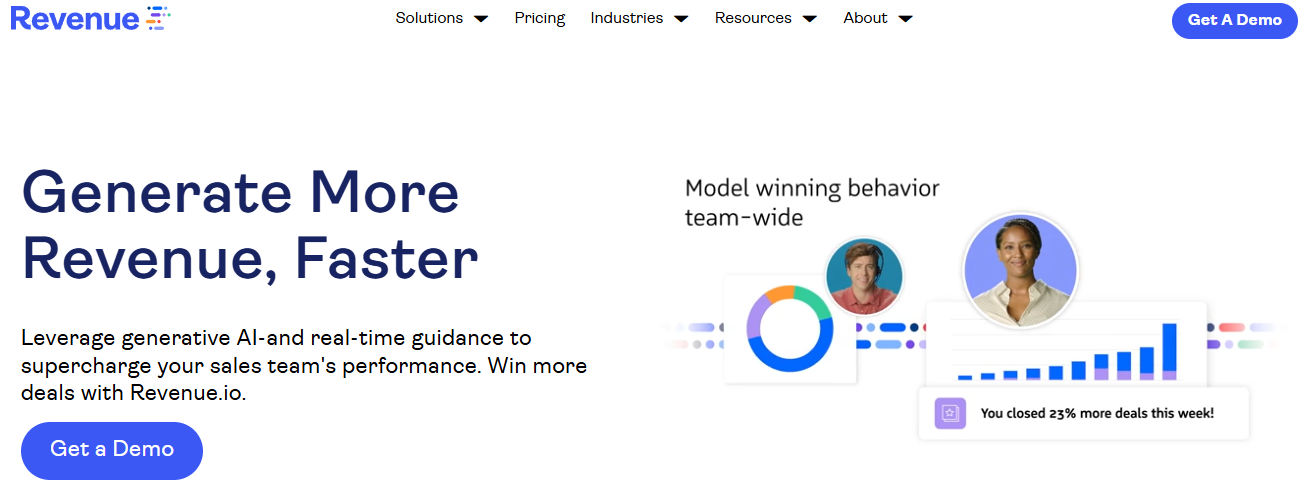 Revenue

Solutions Pricing Industries Resources About

Get A Demo

Generate More Revenue, Faster

Leverage generative AI-and real-time guidance to supercharge your sales team's performance. Win more deals with Revenue.io.

Get a Demo

Model winning behavior team-wide

You closed 23% more deals this week!